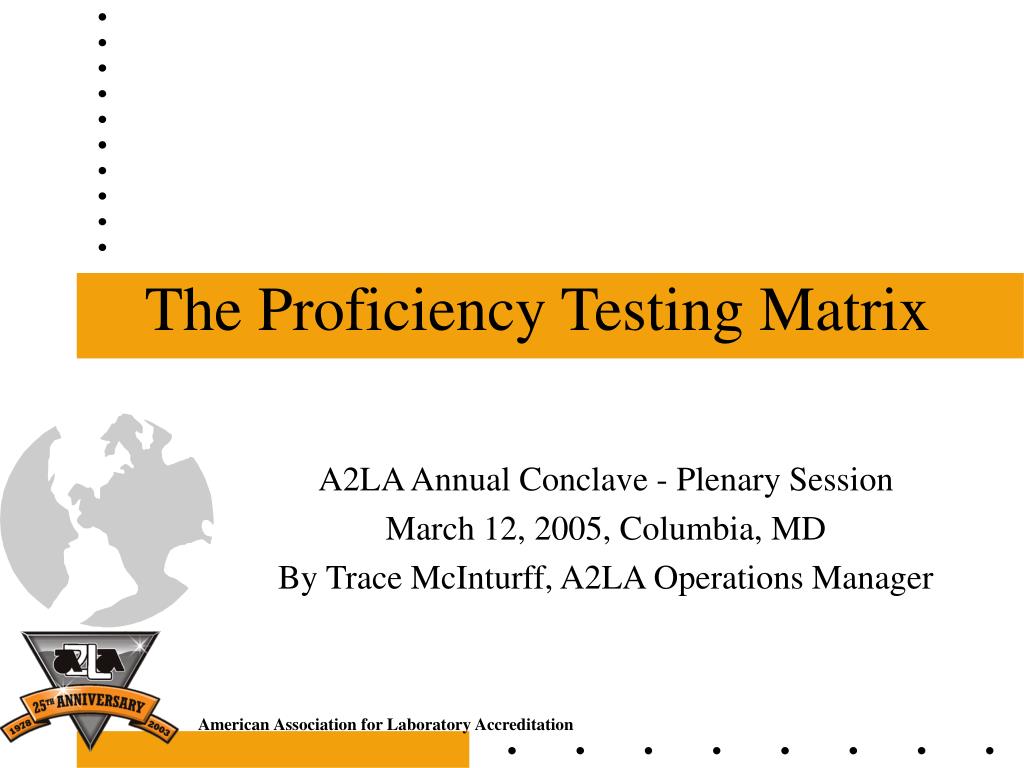 The Proficiency Testing Matrix

A2LA Annual Conclave - Plenary Session
March 12, 2005, Columbia, MD
By Trace McInturff, A2LA Operations Manager

A2LA
25TH ANNIVERSARY
1978
2003

American Association for Laboratory Accreditation